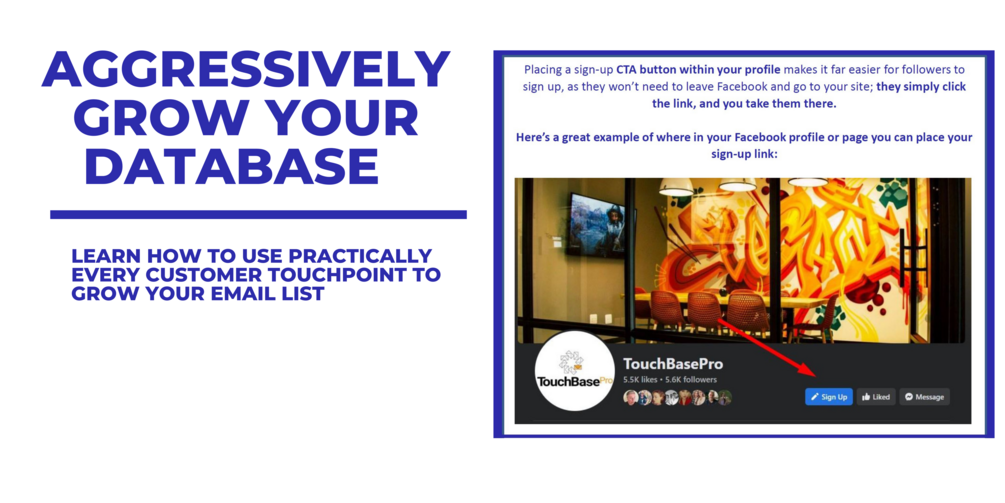 AGGRESSIVELY GROW YOUR DATABASE

LEARN HOW TO USE PRACTICALLY EVERY CUSTOMER TOUCHPOINT TO GROW YOUR EMAIL LIST

Placing a sign-up CTA button within your profile makes it far easier for followers to sign up, as they won't need to leave Facebook and go to your site; they simply click the link, and you take them there.

Here's a great example of where in your Facebook profile or page you can place your sign-up link:

TouchBasePro

TouchBasePro
5.5K likes • 5.6K followers

Sign Up
Liked
Message